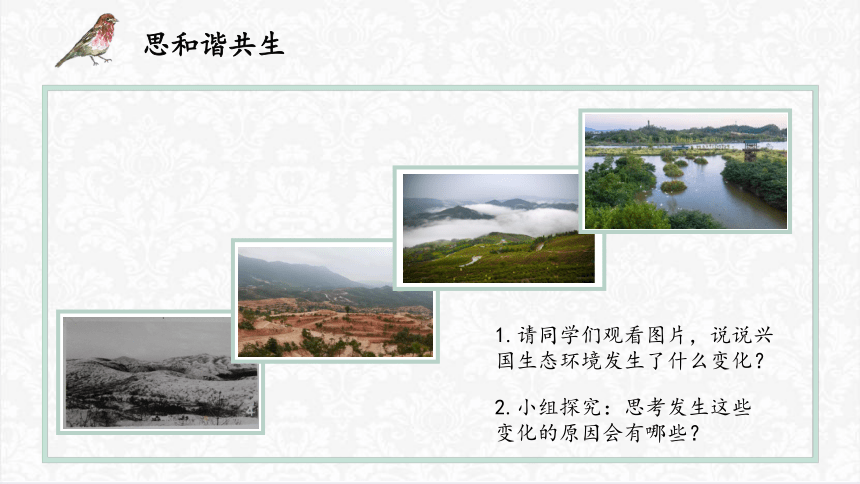 思和谐共生

1. 请同学们观看图片，说说兴国生态环境发生了什么变化？

2. 小组探究：思考发生这些变化的原因会有哪些？